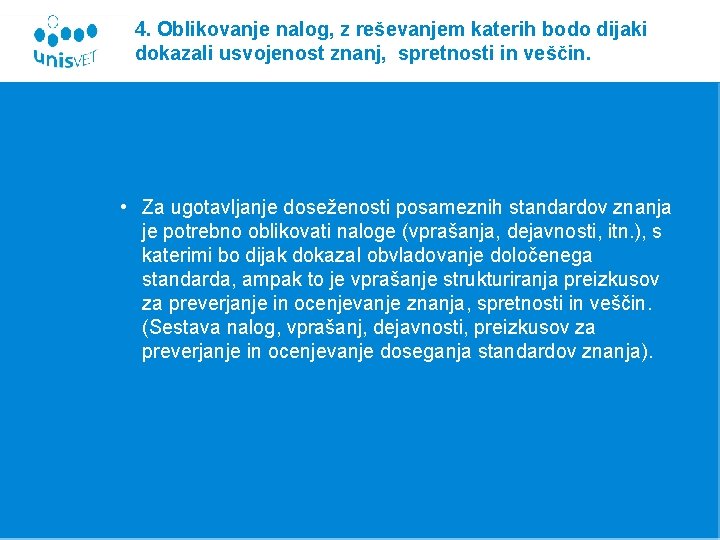 unisVET

4. Oblikovanje nalog, z reševanjem katerih bodo dijaki dokazali usvojenost znanj, spretnosti in veščin.

• Za ugotavljanje doseženosti posameznih standardov znanja je potrebno oblikovati naloge (vprašanja, dejavnosti, itn.), s katerimi bo dijak dokazal obvladovanje določenega standarda, ampak to je vprašanje strukturiranja preizkusov za preverjanje in ocenjevanje znanja, spretnosti in veščin. (Sestava nalog, vprašanj, dejavnosti, preizkusov za preverjanje in ocenjevanje doseganja standardov znanja).